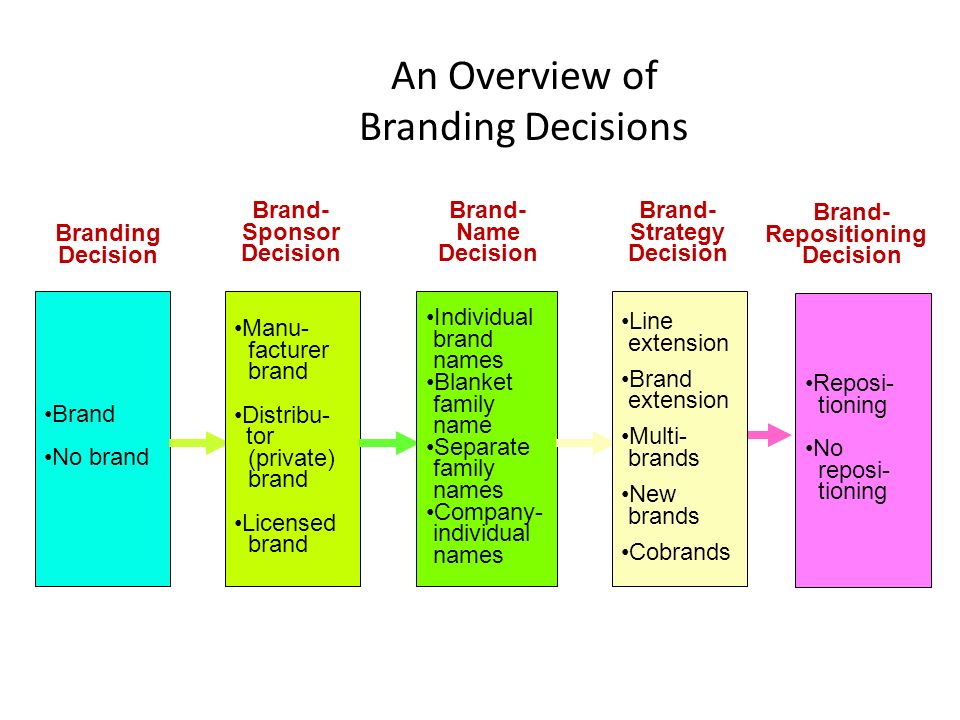 An Overview of Branding Decisions

Branding Decision

•Brand
•No brand

Brand-Sponsor Decision

•Manufacturer brand
•Distributor (private) brand
•Licensed brand

Brand-Name Decision

•Individual brand names
•Blanket family name
•Separate family names
•Company-individual names

Brand-Strategy Decision

•Line extension
•Brand extension
•Multi-brands
•New brands
•Cobrands

Brand-Repositioning Decision

•Repositioning
•No repositioning